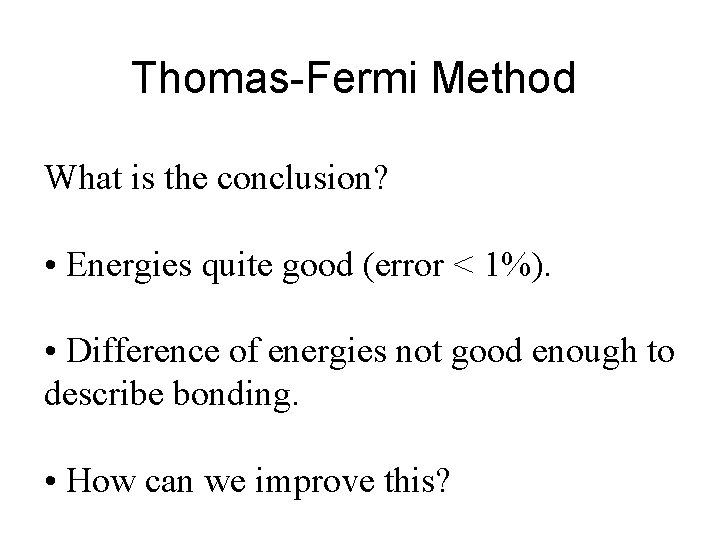 Thomas-Fermi Method

What is the conclusion?

• Energies quite good (error < 1%).

• Difference of energies not good enough to describe bonding.

• How can we improve this?